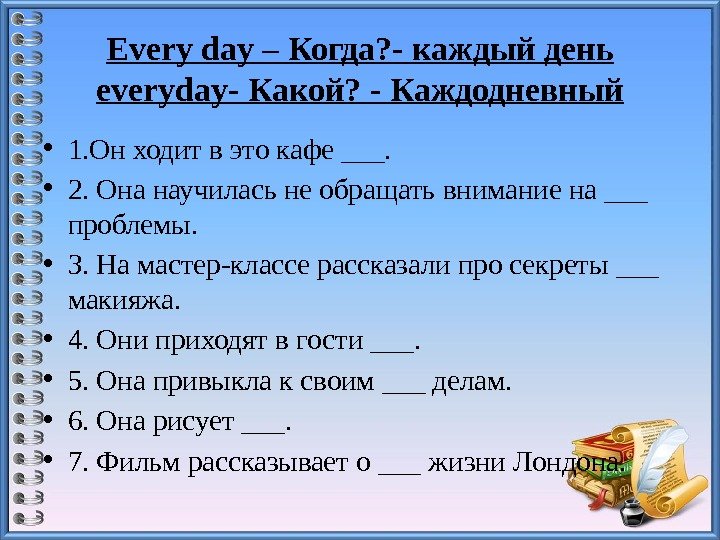 Every day – Когда?- каждый день
everyday- Какой? - Каждодневный

• 1.Он ходит в это кафе ___.
• 2. Она научилась не обращать внимание на ___ проблемы.
• 3. На мастер-классе рассказали про секреты ___ макияжа.
• 4. Они приходят в гости ___.
• 5. Она привыкла к своим ___ делам.
• 6. Она рисует ___.
• 7. Фильм рассказывает о ___ жизни Лондона.